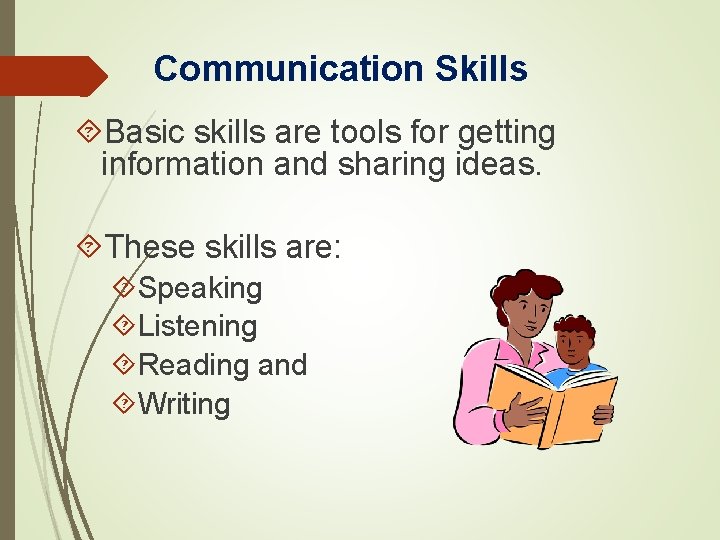 Communication Skills

Basic skills are tools for getting information and sharing ideas.

These skills are:

Speaking

Listening

Reading and

Writing